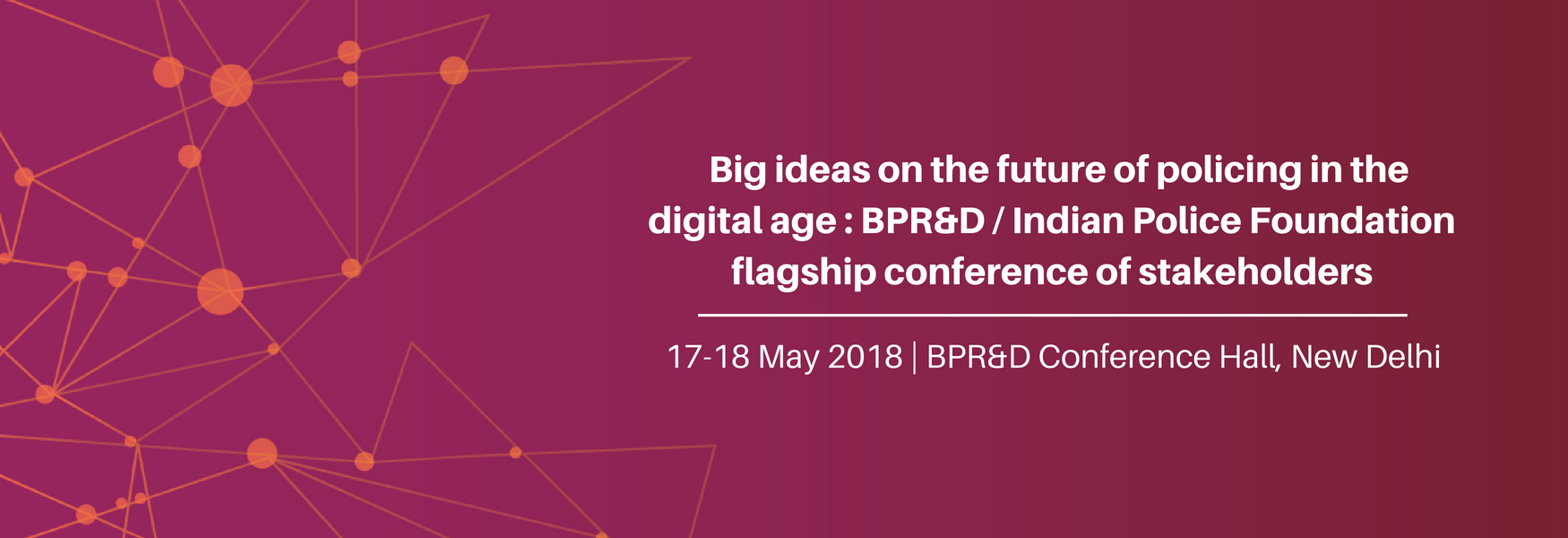 Big ideas on the future of policing in the digital age : BPR&D / Indian Police Foundation flagship conference of stakeholders

17-18 May 2018 | BPR&D Conference Hall, New Delhi